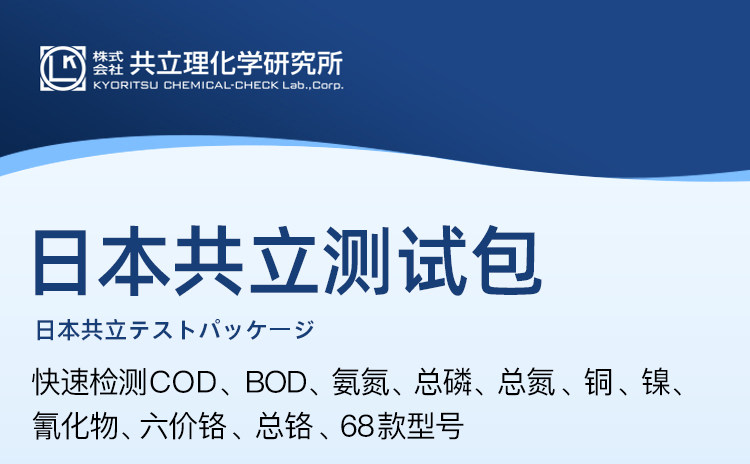 株式会社 共立理化学研究所
KYORITSU CHEMICAL-CHECK Lab.,Corp.

日本共立测试包

日本共立テストパッケージ

快速检测COD、BOD、氨氮、总磷、总氮、铜、镍、氰化物、六价铬、总铬、68款型号